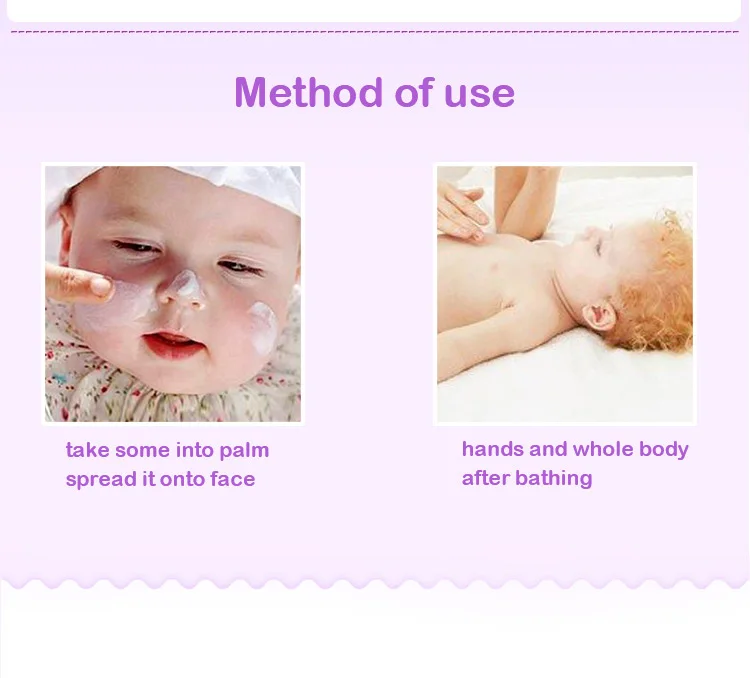 Method of use

take some into palm
spread it onto face

hands and whole body
after bathing